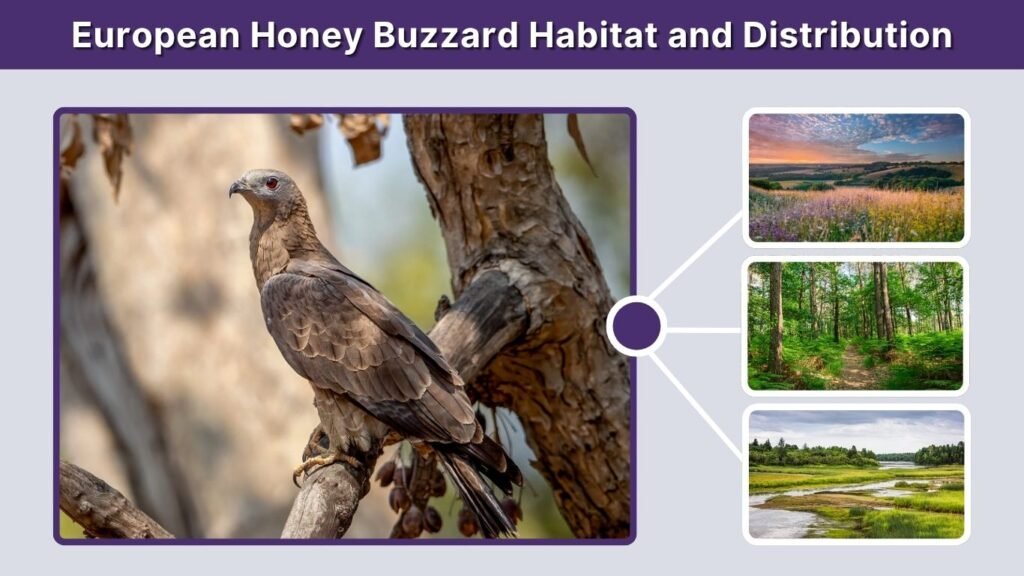 European Honey Buzzard Habitat and Distribution